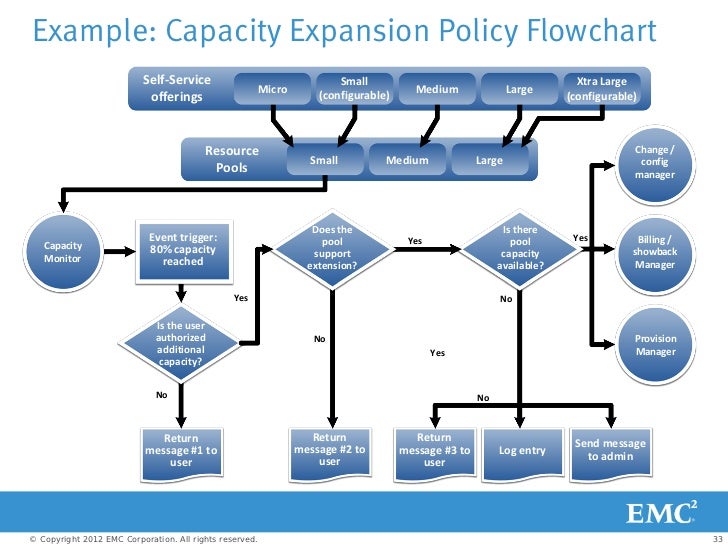 Example: Capacity Expansion Policy Flowchart

Self-Service offerings
Micro
Small (configurable)
Medium
Large
Xtra Large (configurable)

Resource Pools
Small
Medium
Large

Change / config manager

Capacity Monitor

Event trigger: 80% capacity reached

Does the pool support extension?

Yes

Is there pool capacity available?

Yes

Billing / showback Manager

Yes

No

Is the user authorized additional capacity?

No

Yes

Provision Manager

No

No

Return message #1 to user

Return message #2 to user

Return message #3 to user

Log entry

Send message to admin

EMC$^2$

© Copyright 2012 EMC Corporation. All rights reserved.

33